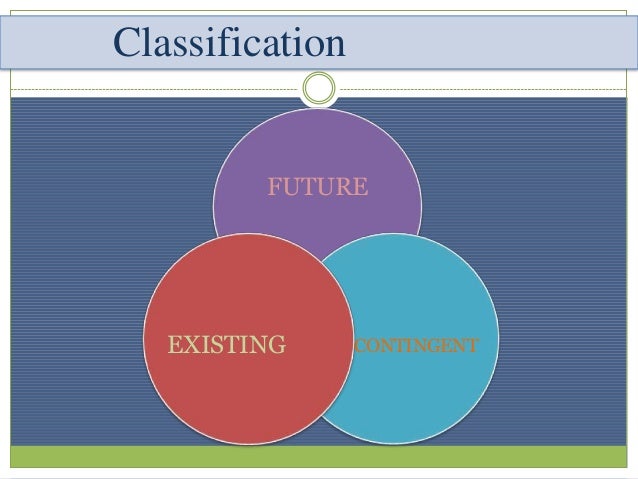 Classification

FUTURE

EXISTING

CONTINGENT